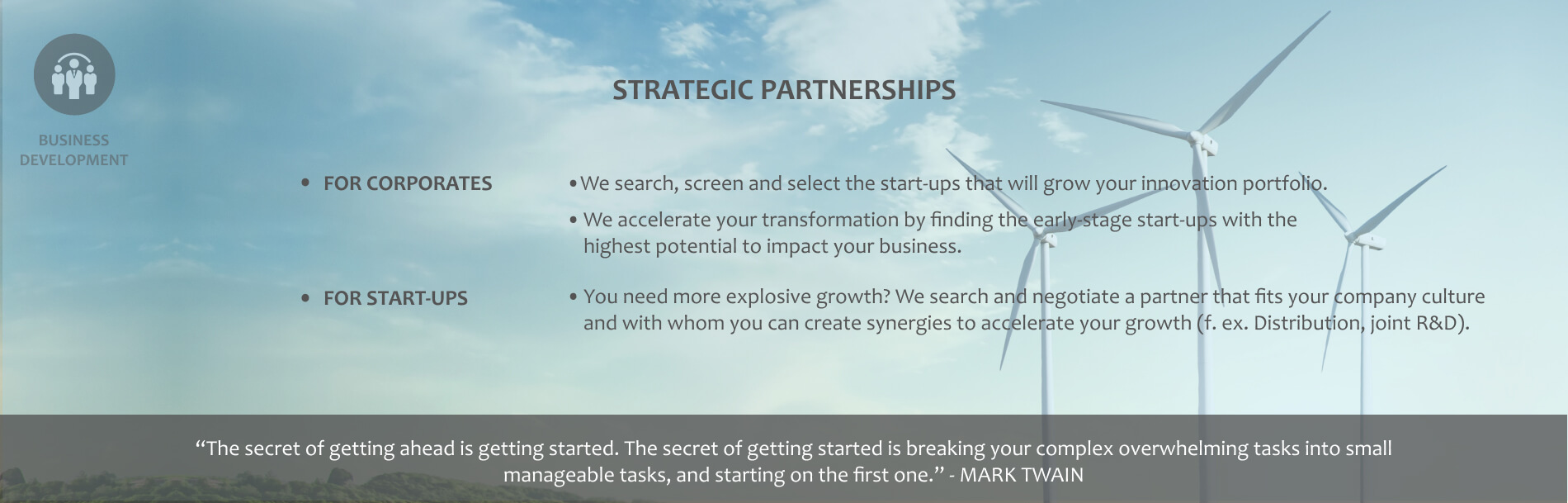 BUSINESS DEVELOPMENT

STRATEGIC PARTNERSHIPS

• FOR CORPORATES

• We search, screen and select the start-ups that will grow your innovation portfolio.

• We accelerate your transformation by finding the early-stage start-ups with the highest potential to impact your business.

• FOR START-UPS

• You need more explosive growth? We search and negotiate a partner that fits your company culture and with whom you can create synergies to accelerate your growth (f. ex. Distribution, joint R&D).

“The secret of getting ahead is getting started. The secret of getting started is breaking your complex overwhelming tasks into small manageable tasks, and starting on the first one.” - MARK TWAIN